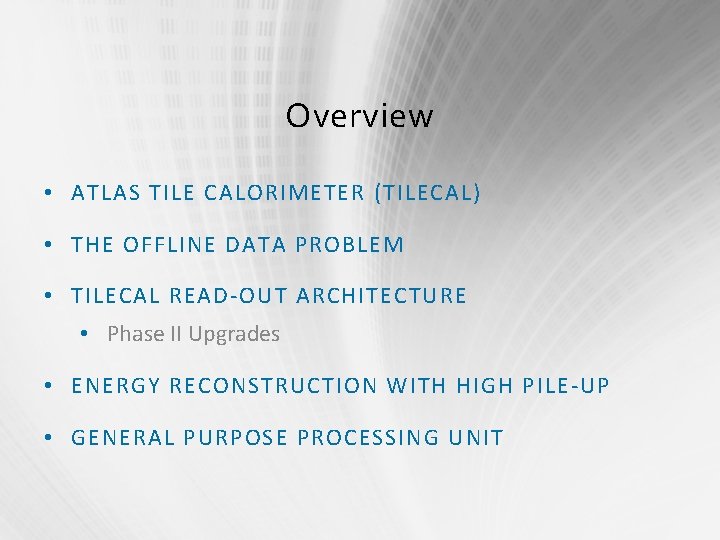 Overview

• ATLAS TILE CALORIMETER (TILECAL)

• THE OFFLINE DATA PROBLEM

• TILECAL READ-OUT ARCHITECTURE

  • Phase II Upgrades

• ENERGY RECONSTRUCTION WITH HIGH PILE-UP

• GENERAL PURPOSE PROCESSING UNIT